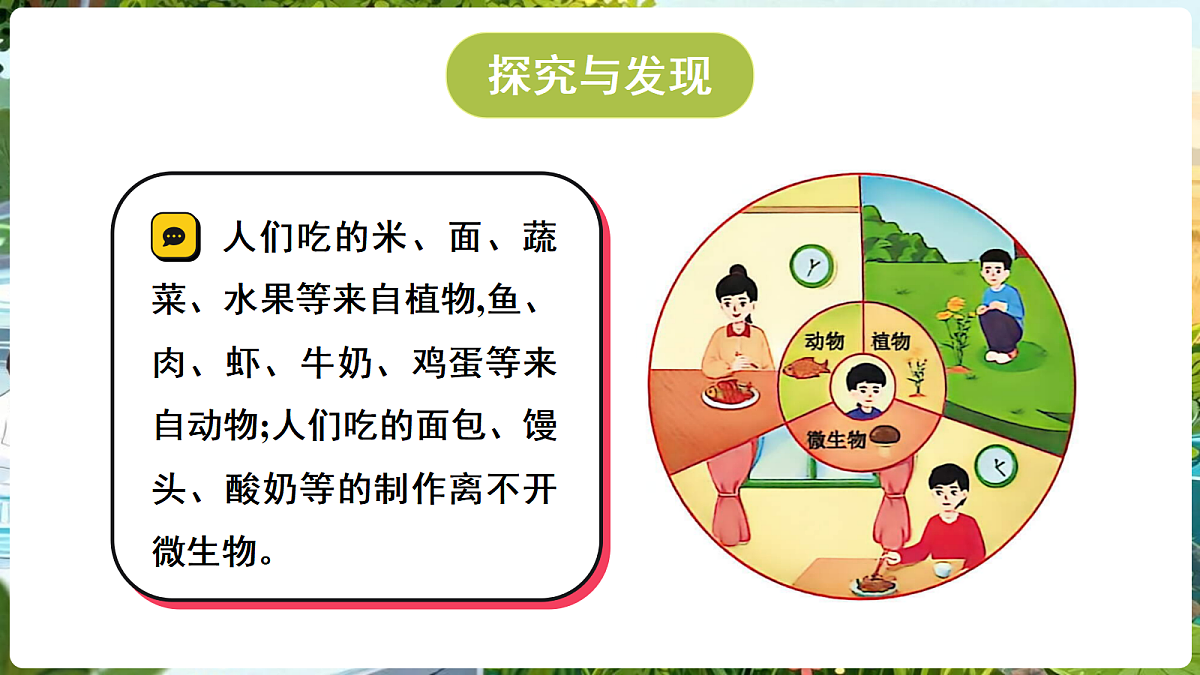 探究与发现

人们吃的米、面、蔬菜、水果等来自植物,鱼、肉、虾、牛奶、鸡蛋等来自动物;人们吃的面包、馒头、酸奶等的制作离不开微生物。

动物
植物
微生物